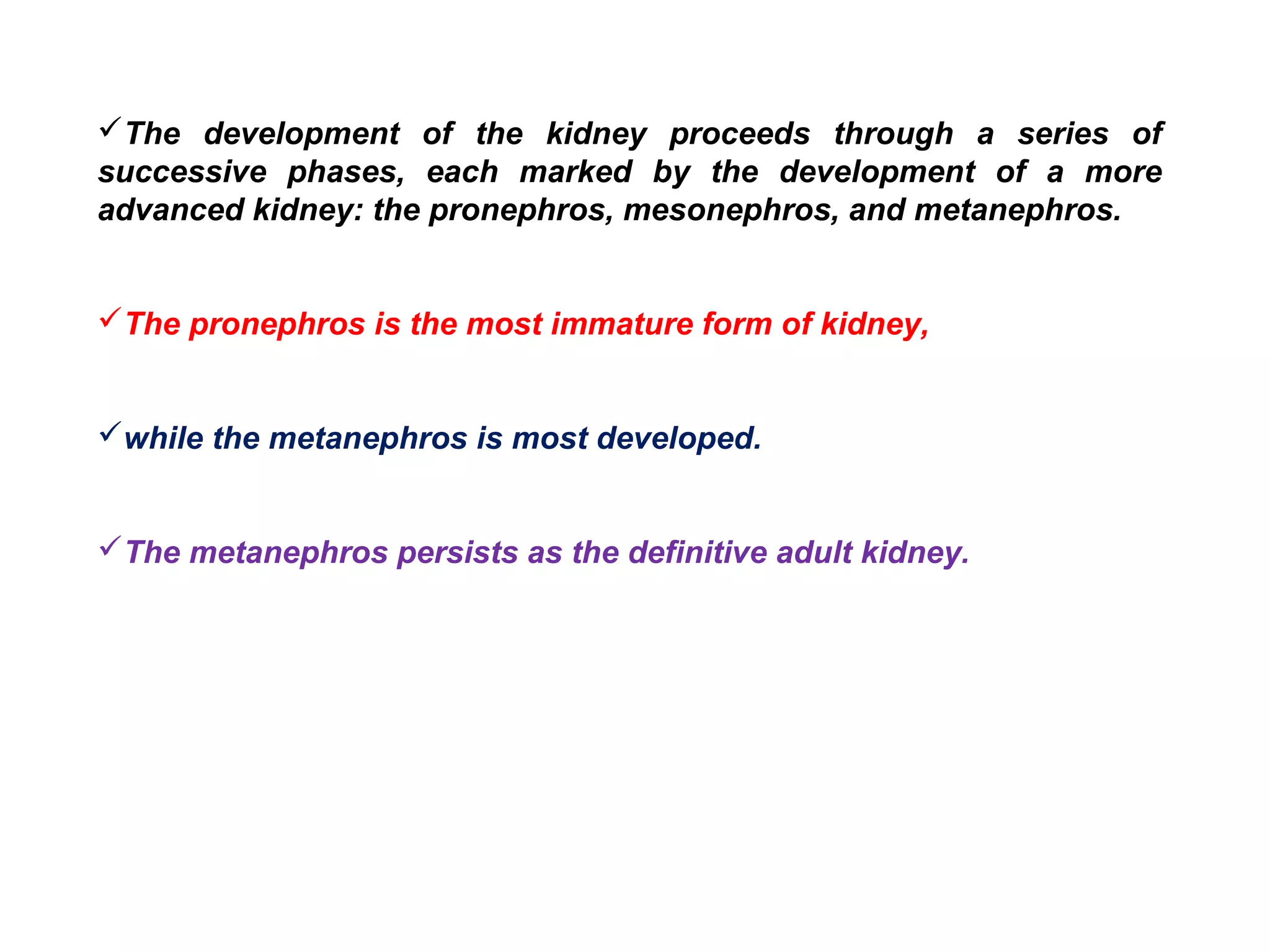 ✓The development of the kidney proceeds through a series of successive phases, each marked by the development of a more advanced kidney: the pronephros, mesonephros, and metanephros.

✓The pronephros is the most immature form of kidney,

✓while the metanephros is most developed.

✓The metanephros persists as the definitive adult kidney.